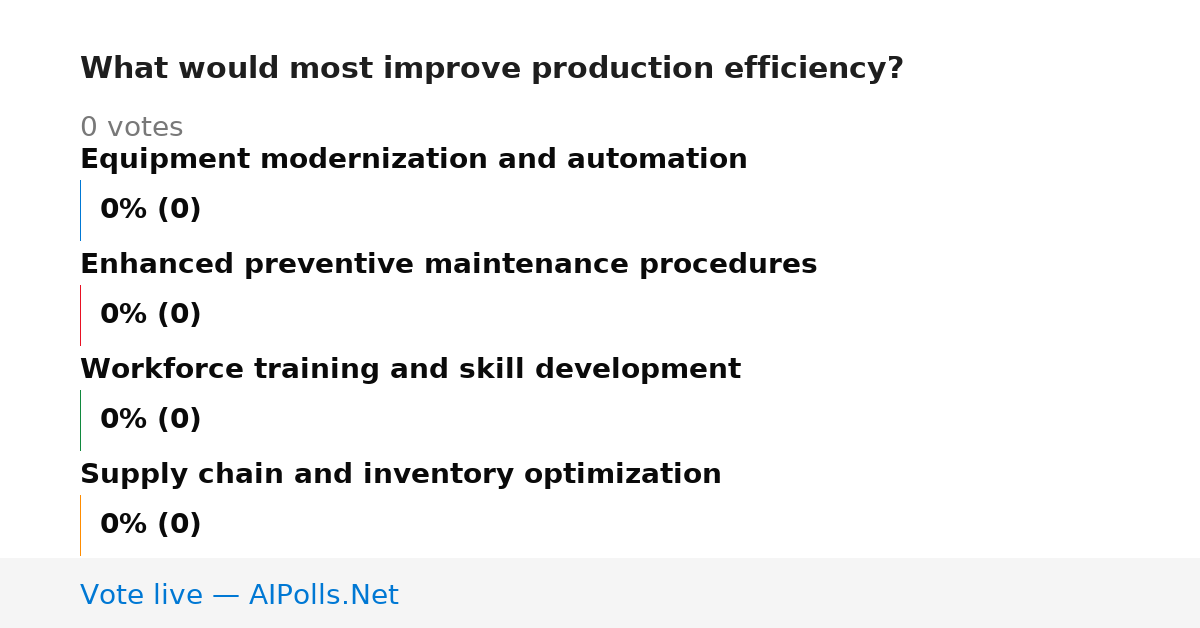 What would most improve production efficiency?

0 votes

Equipment modernization and automation

0% (0)

Enhanced preventive maintenance procedures

0% (0)

Workforce training and skill development

0% (0)

Supply chain and inventory optimization

0% (0)

Vote live — AIPolls.Net